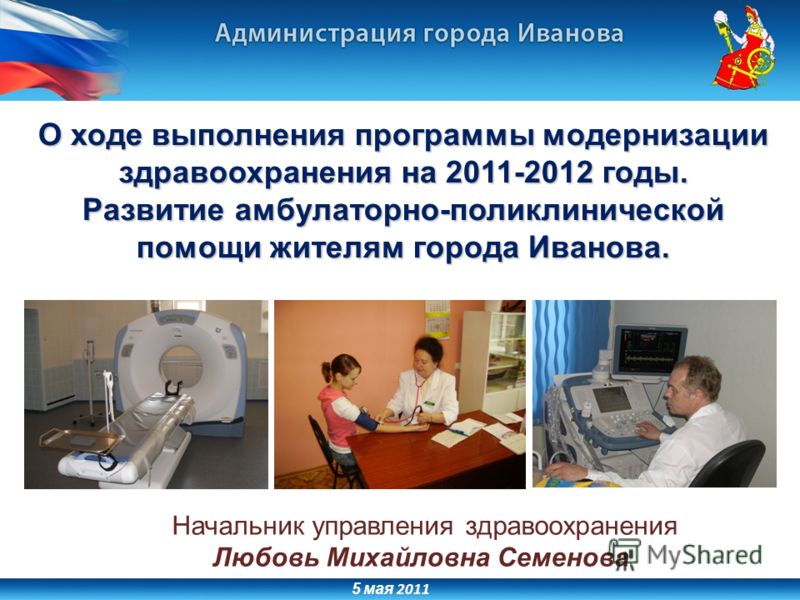 Администрация города Иванова

О ходе выполнения программы модернизации здравоохранения на 2011-2012 годы. Развитие амбулаторно-поликлинической помощи жителям города Иванова.

Начальник управления здравоохранения
Любовь Михайловна Семенова

MyShared

5 мая 2011